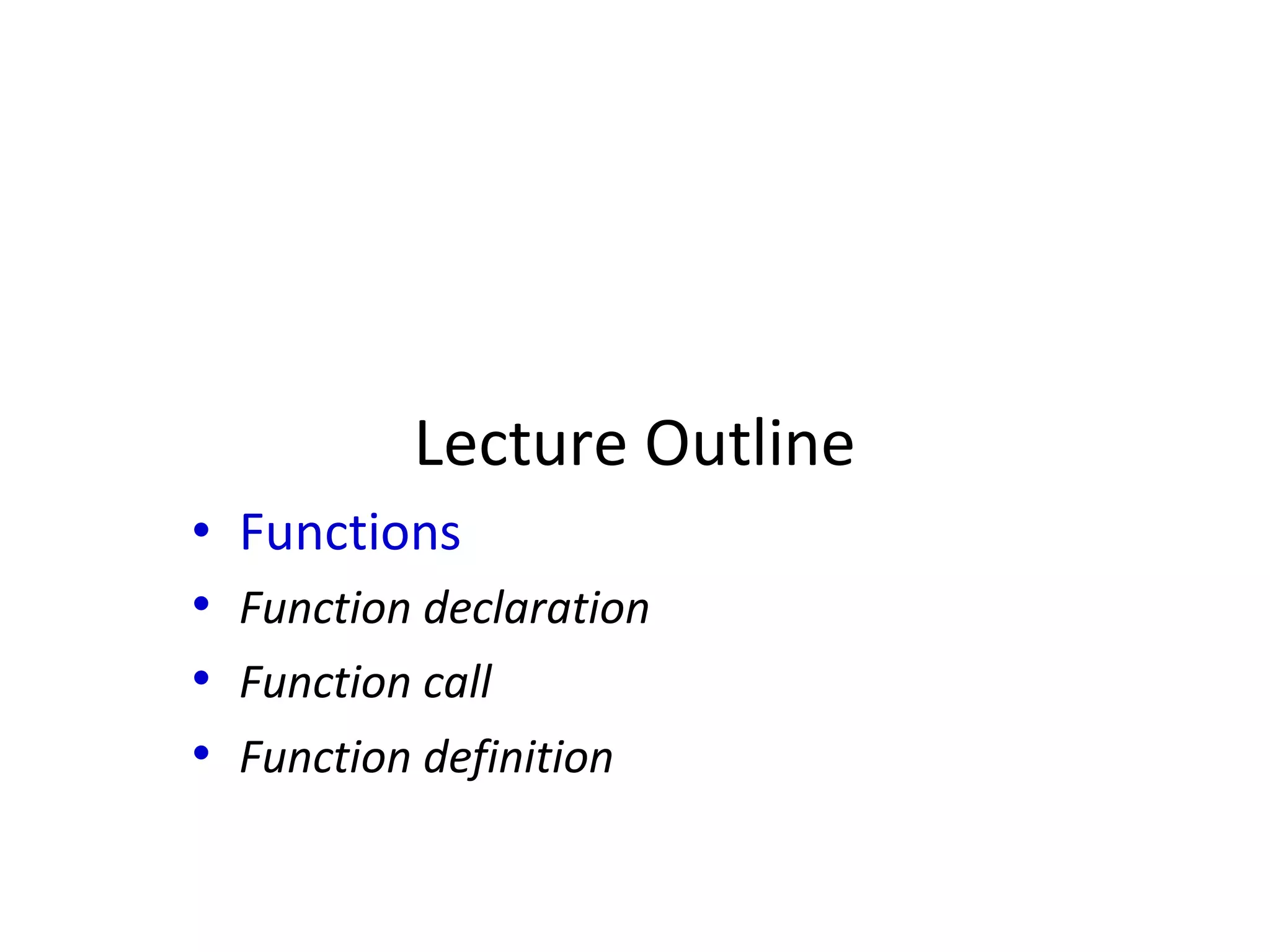 Lecture Outline

• Functions
• Function declaration
• Function call
• Function definition